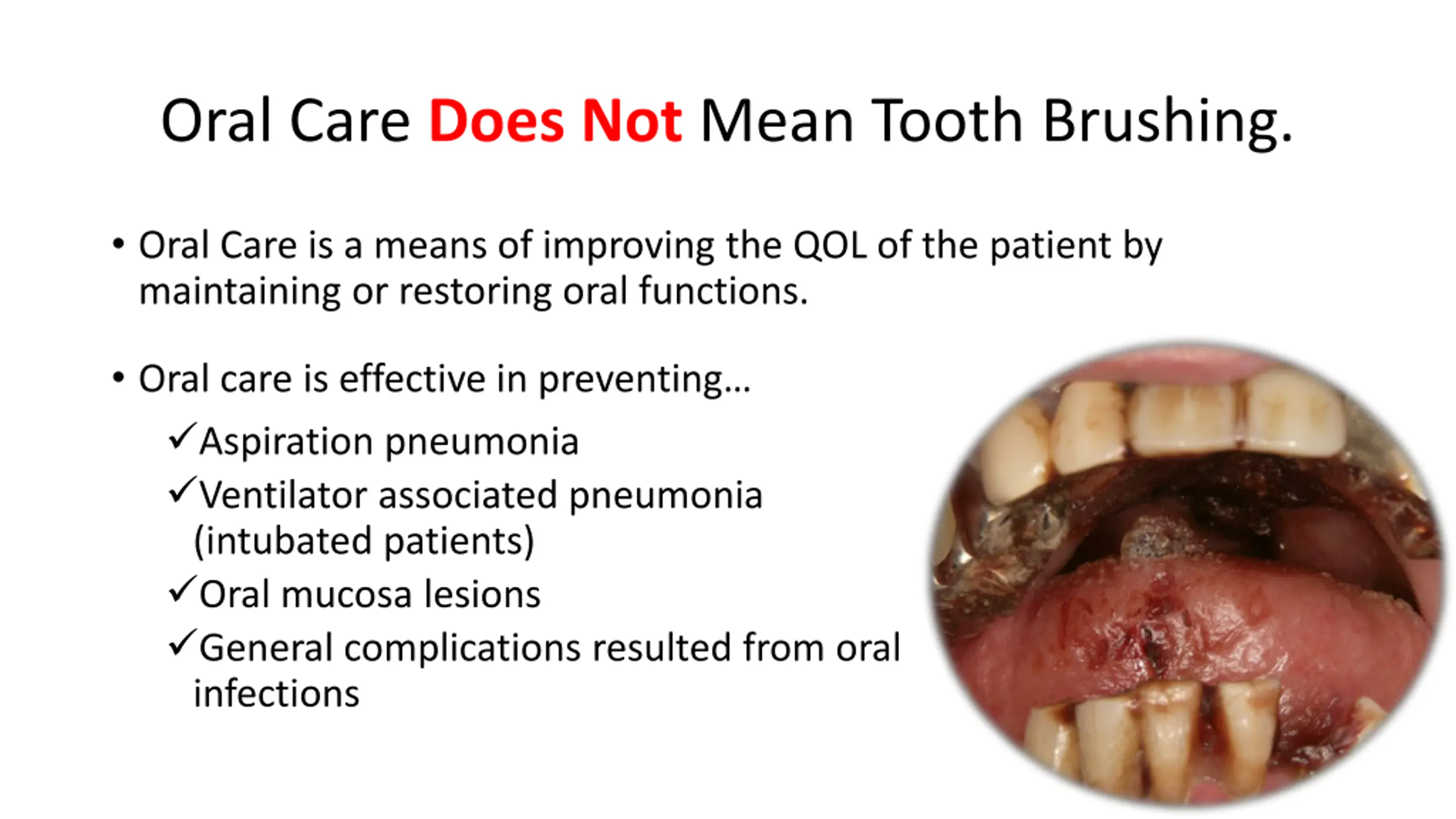 Oral Care Does Not Mean Tooth Brushing.

• Oral Care is a means of improving the QOL of the patient by maintaining or restoring oral functions.

• Oral care is effective in preventing…

✓Aspiration pneumonia

✓Ventilator associated pneumonia (intubated patients)

✓Oral mucosa lesions

✓General complications resulted from oral infections